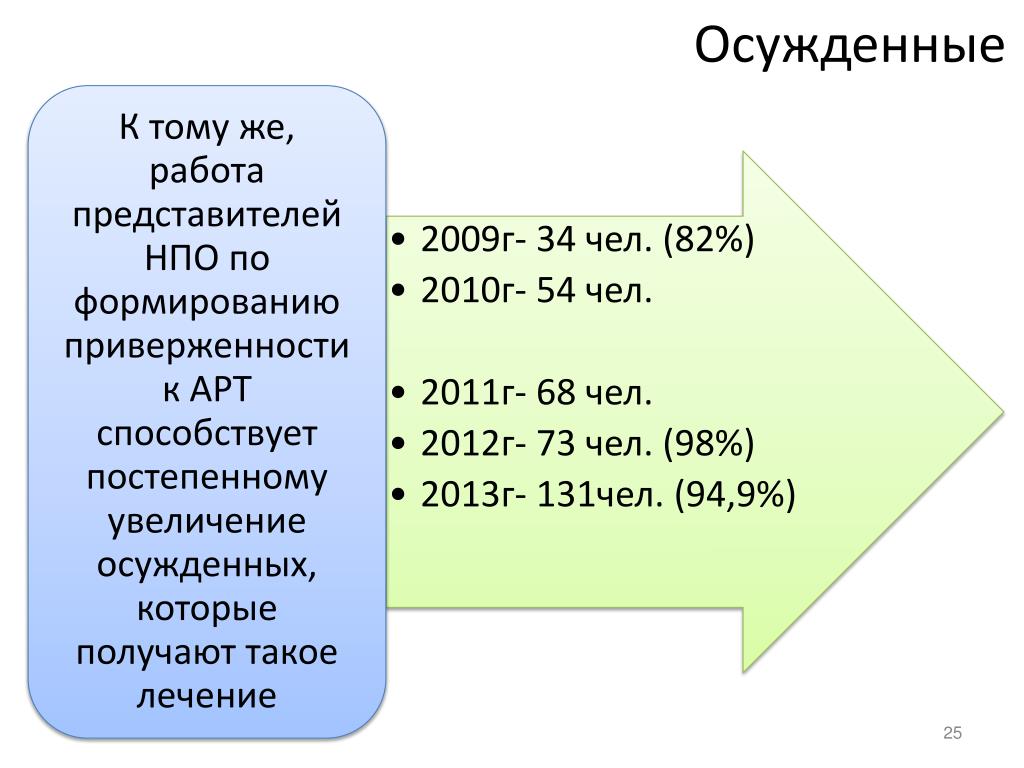 Осужденные

К тому же, работа представителей НПО по формированию приверженности к АРТ способствует постепенному увеличение осужденных, которые получают такое лечение

• 2009г- 34 чел. (82%)
• 2010г- 54 чел.

• 2011г- 68 чел.
• 2012г- 73 чел. (98%)
• 2013г- 131чел. (94,9%)

25